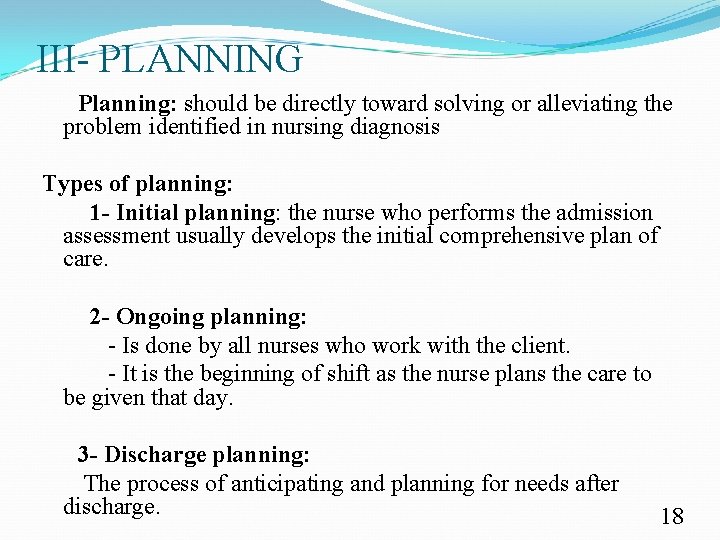 III- PLANNING

Planning: should be directly toward solving or alleviating the problem identified in nursing diagnosis

Types of planning:

1- Initial planning: the nurse who performs the admission assessment usually develops the initial comprehensive plan of care.

2- Ongoing planning:

- Is done by all nurses who work with the client.

- It is the beginning of shift as the nurse plans the care to be given that day.

3- Discharge planning:

The process of anticipating and planning for needs after discharge.

18